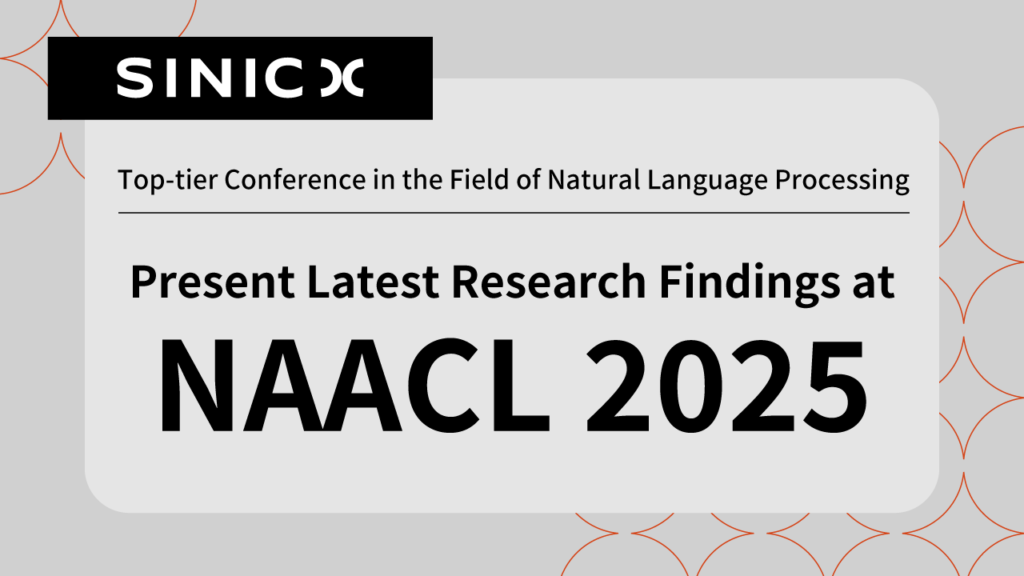 SINIC X

Top-tier Conference in the Field of Natural Language Processing

Present Latest Research Findings at

NAACL 2025